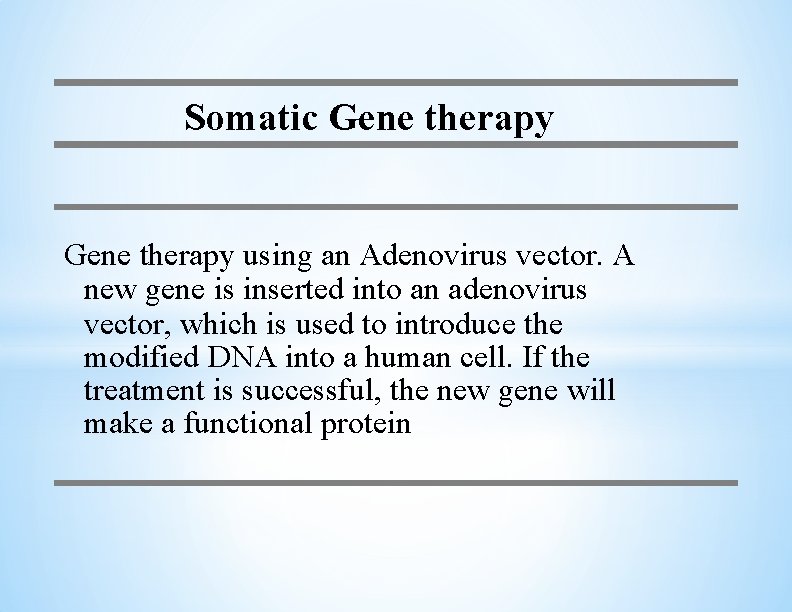 Somatic Gene therapy

Gene therapy using an Adenovirus vector. A new gene is inserted into an adenovirus vector, which is used to introduce the modified DNA into a human cell. If the treatment is successful, the new gene will make a functional protein